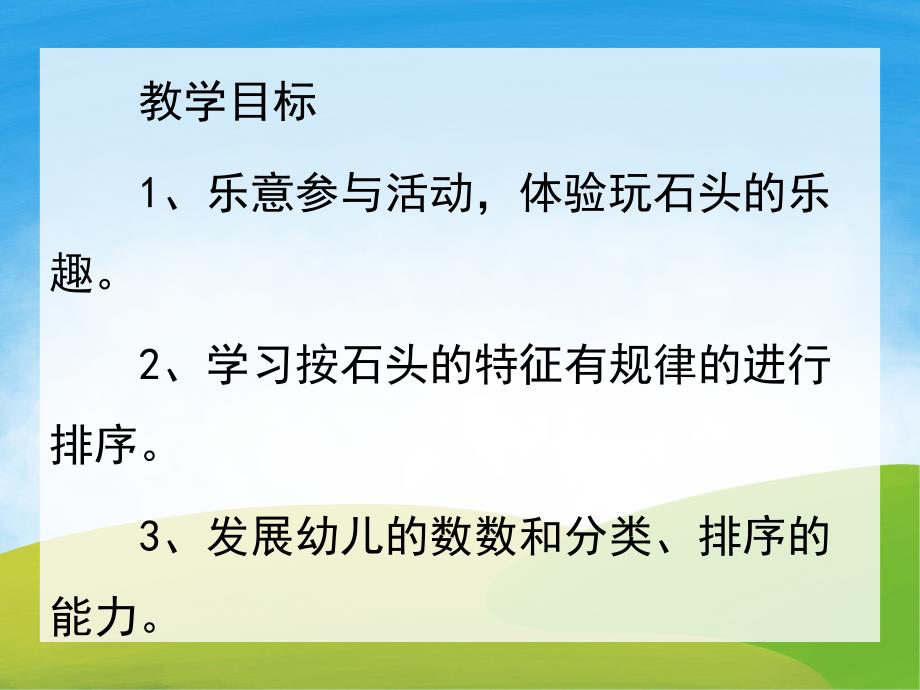 教学目标

1、乐意参与活动，体验玩石头的乐趣。

2、学习按石头的特征有规律的进行排序。

3、发展幼儿的数数和分类、排序的能力。